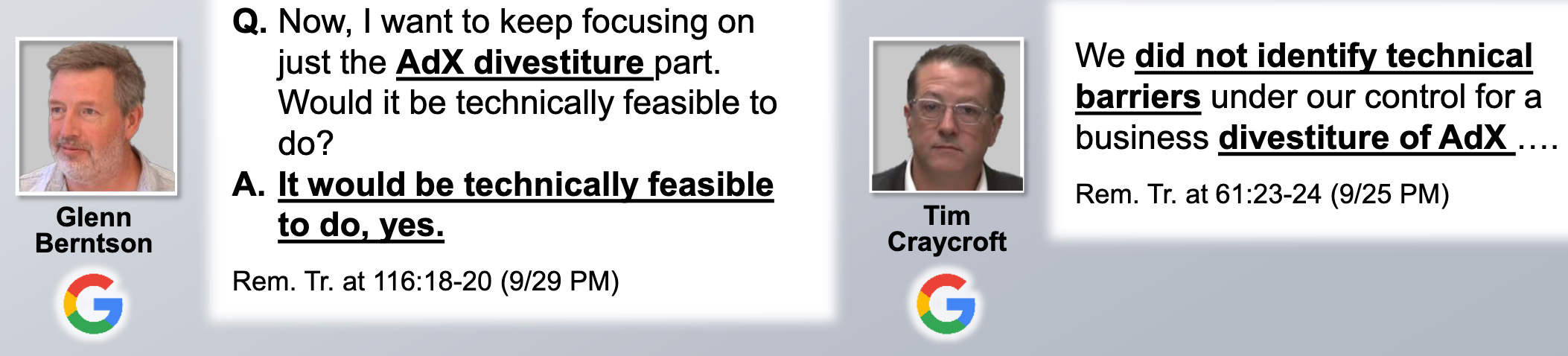 Glenn Berntson

Q. Now, I want to keep focusing on just the AdX divestiture part. Would it be technically feasible to do?

A. It would be technically feasible to do, yes.

Rem. Tr. at 116:18-20 (9/29 PM)

Tim Craycroft

We did not identify technical barriers under our control for a business divestiture of AdX ….

Rem. Tr. at 61:23-24 (9/25 PM)